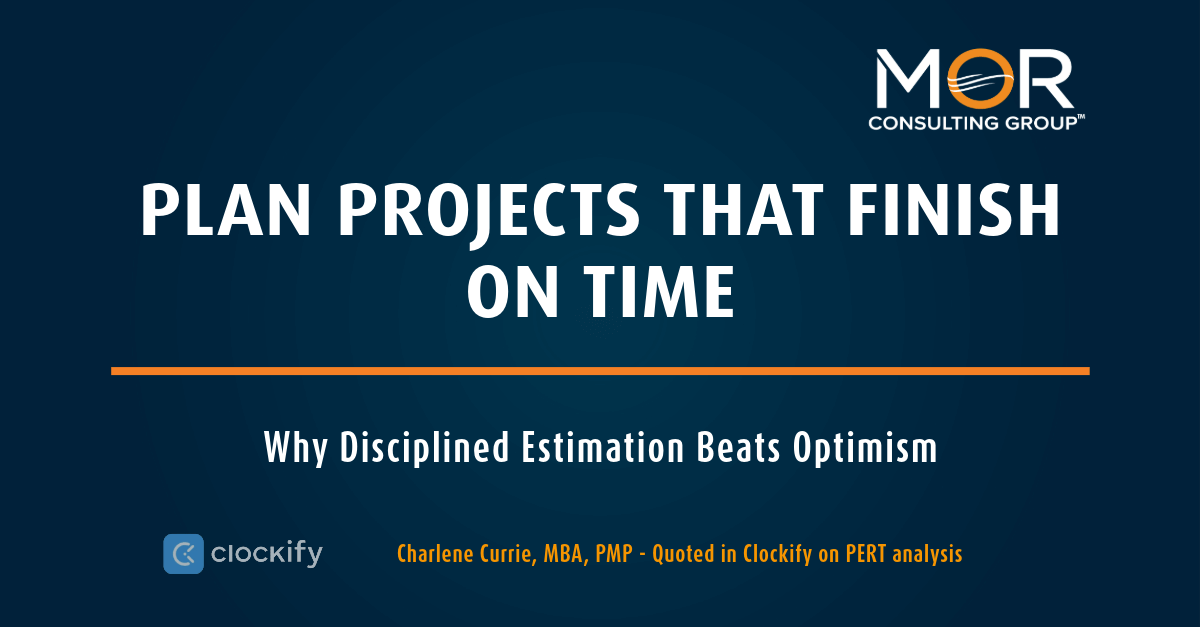 MOR
CONSULTING GROUP™

PLAN PROJECTS THAT FINISH ON TIME

Why Disciplined Estimation Beats Optimism

clockify

Charlene Currie, MBA, PMP - Quoted in Clockify on PERT analysis